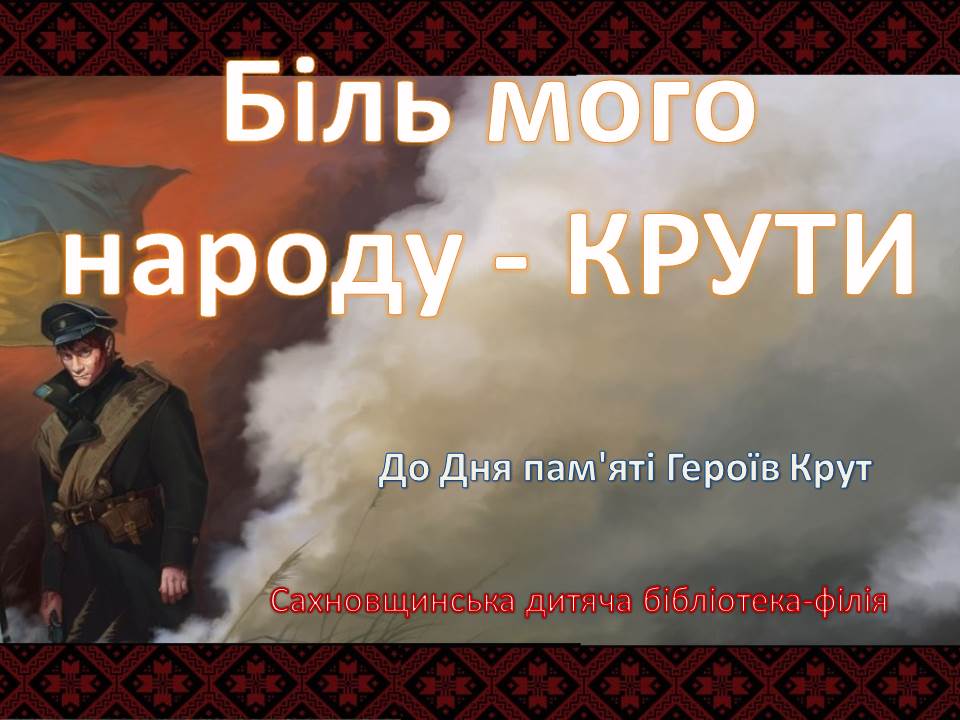 Біль мого народу - КРУТИ

До Дня пам'яті Героїв Крут

Сахновщинська дитяча бібліотека-філія